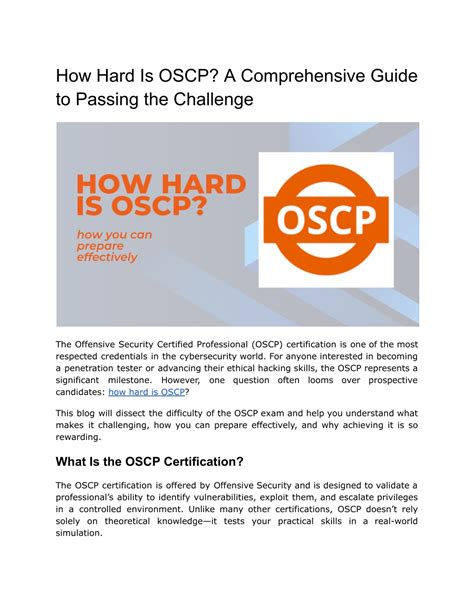 How Hard Is OSCP? A Comprehensive Guide to Passing the Challenge

HOW HARD IS OSCP?

how you can prepare effectively

OSCP

The Offensive Security Certified Professional (OSCP) certification is one of the most respected credentials in the cybersecurity world. For anyone interested in becoming a penetration tester or advancing their ethical hacking skills, the OSCP represents a significant milestone. However, one question often looms over prospective candidates: how hard is OSCP?

This blog will dissect the difficulty of the OSCP exam and help you understand what makes it challenging, how you can prepare effectively, and why achieving it is so rewarding.

What Is the OSCP Certification?

The OSCP certification is offered by Offensive Security and is designed to validate a professional's ability to identify vulnerabilities, exploit them, and escalate privileges in a controlled environment. Unlike many other certifications, OSCP doesn't rely solely on theoretical knowledge—it tests your practical skills in a real-world simulation.